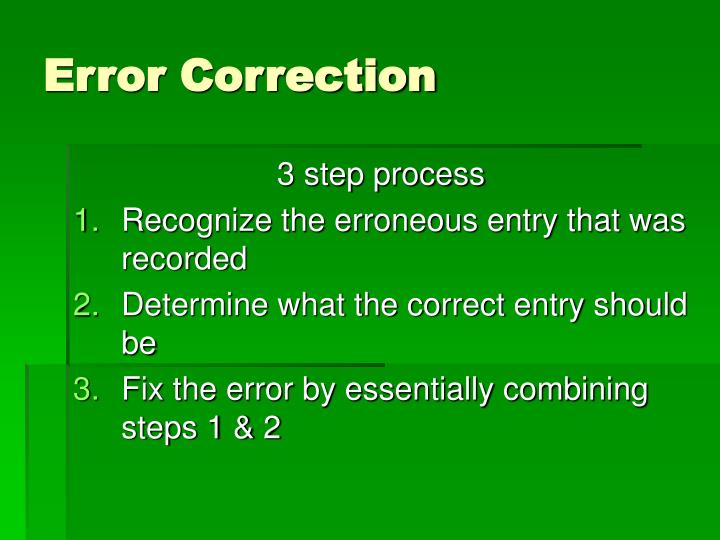 Error Correction

3 step process

1. Recognize the erroneous entry that was recorded
2. Determine what the correct entry should be
3. Fix the error by essentially combining steps 1 & 2